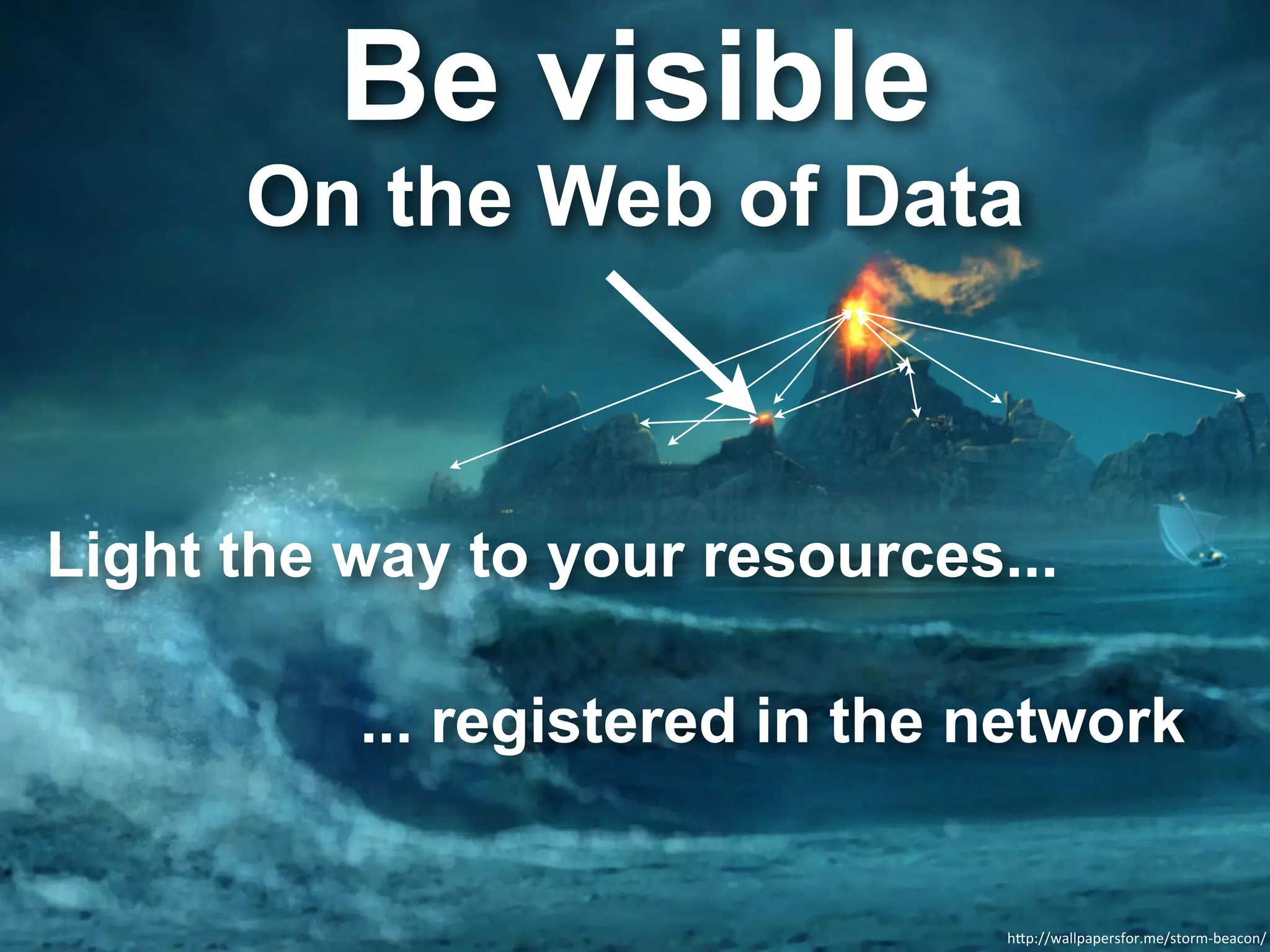 Be visible
On the Web of Data

Light the way to your resources...

... registered in the network

http://wallpapersfor.me/storm-beacon/